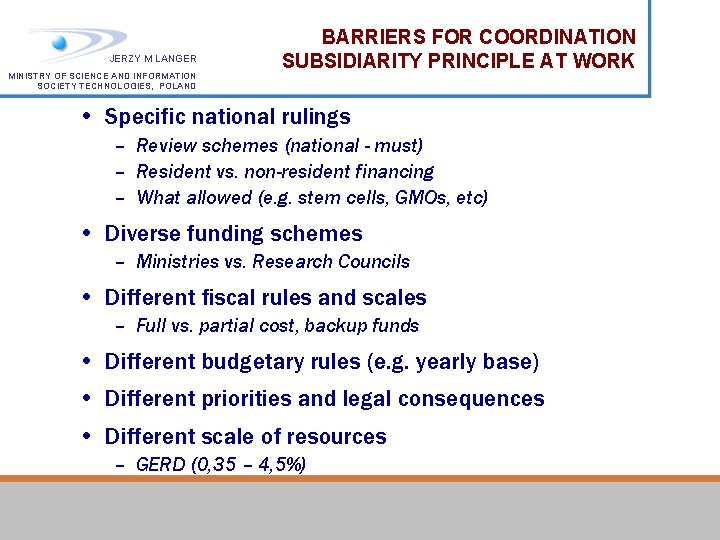 JERZY M LANGER
MINISTRY OF SCIENCE AND INFORMATION SOCIETY TECHNOLOGIES, POLAND

BARRIERS FOR COORDINATION
SUBSIDIARITY PRINCIPLE AT WORK

• Specific national rulings
– Review schemes (national - must)
– Resident vs. non-resident financing
– What allowed (e.g. stem cells, GMOs, etc)

• Diverse funding schemes
– Ministries vs. Research Councils

• Different fiscal rules and scales
– Full vs. partial cost, backup funds

• Different budgetary rules (e.g. yearly base)

• Different priorities and legal consequences

• Different scale of resources
– GERD (0,35 – 4,5%)